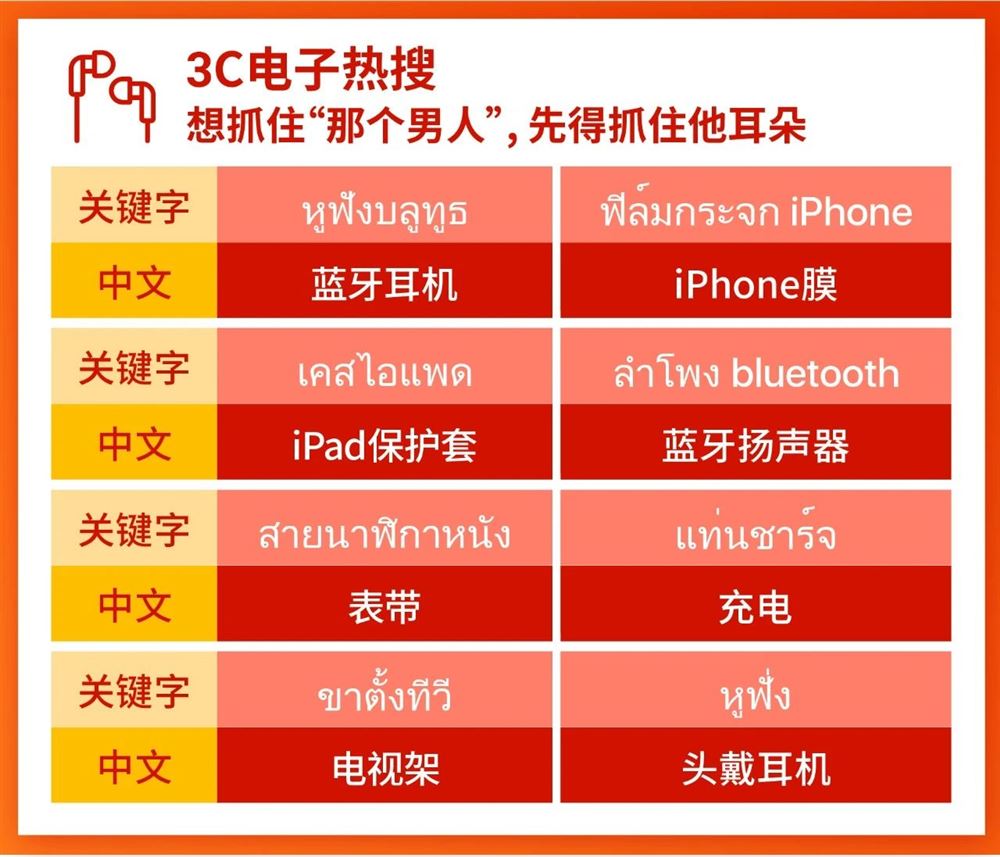 3C电子热搜
想抓住“那个男人”，先得抓住他耳朵

| 关键字 | หูฟังบลูทูธ | ฟิล์มกระจก iPhone |
|---|---|---|
| 中文 | 蓝牙耳机 | iPhone膜 |
| 关键字 | เคสไอแพด | ลำโพง bluetooth |
| 中文 | iPad保护套 | 蓝牙扬声器 |
| 关键字 | สายนาฬิกาหนัง | แท่นชาร์จ |
| 中文 | 表带 | 充电 |
| 关键字 | ขาตั้งทีวี | หูฟัง |
| 中文 | 电视架 | 头戴耳机 |